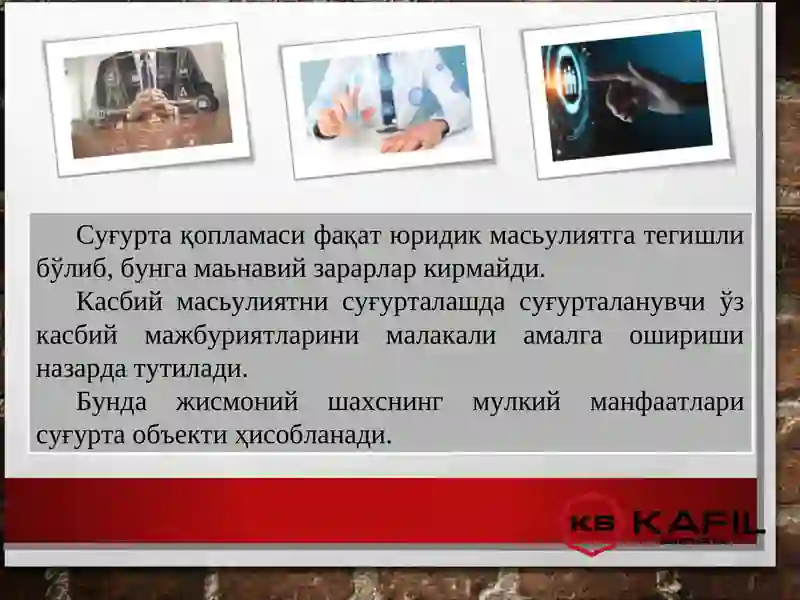 Суғурта қопламаси фақат юридик масъулиятга тегишли бўлиб, бунга маънавий зарарлар кирмайди.

Касбий масъулиятни суғурталашда суғурталанувчи ўз касбий мажбуриятларини малакали амалга ошириши назарда тутилади.

Бунда жисмоний шахснинг мулкий манфаатлари суғурта объекти ҳисобланади.

KS KAFIL